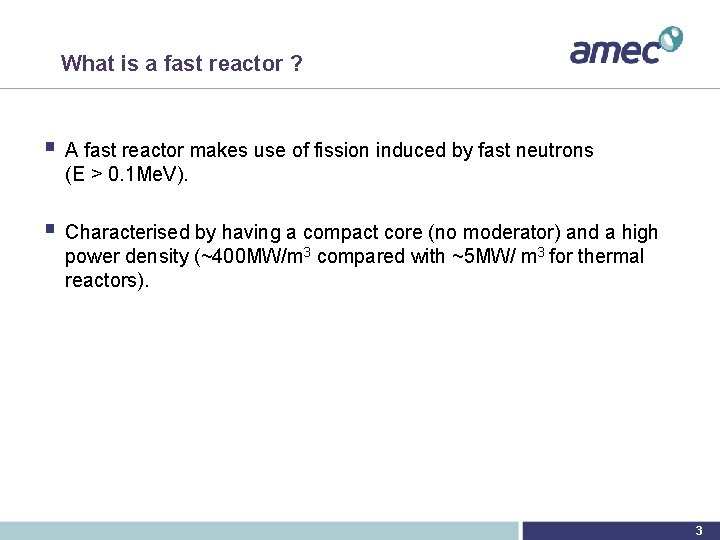 What is a fast reactor ?

amec

▪ A fast reactor makes use of fission induced by fast neutrons (E > 0.1MeV).

▪ Characterised by having a compact core (no moderator) and a high power density (~400MW/m$^3$ compared with ~5MW/ m$^3$ for thermal reactors).

3